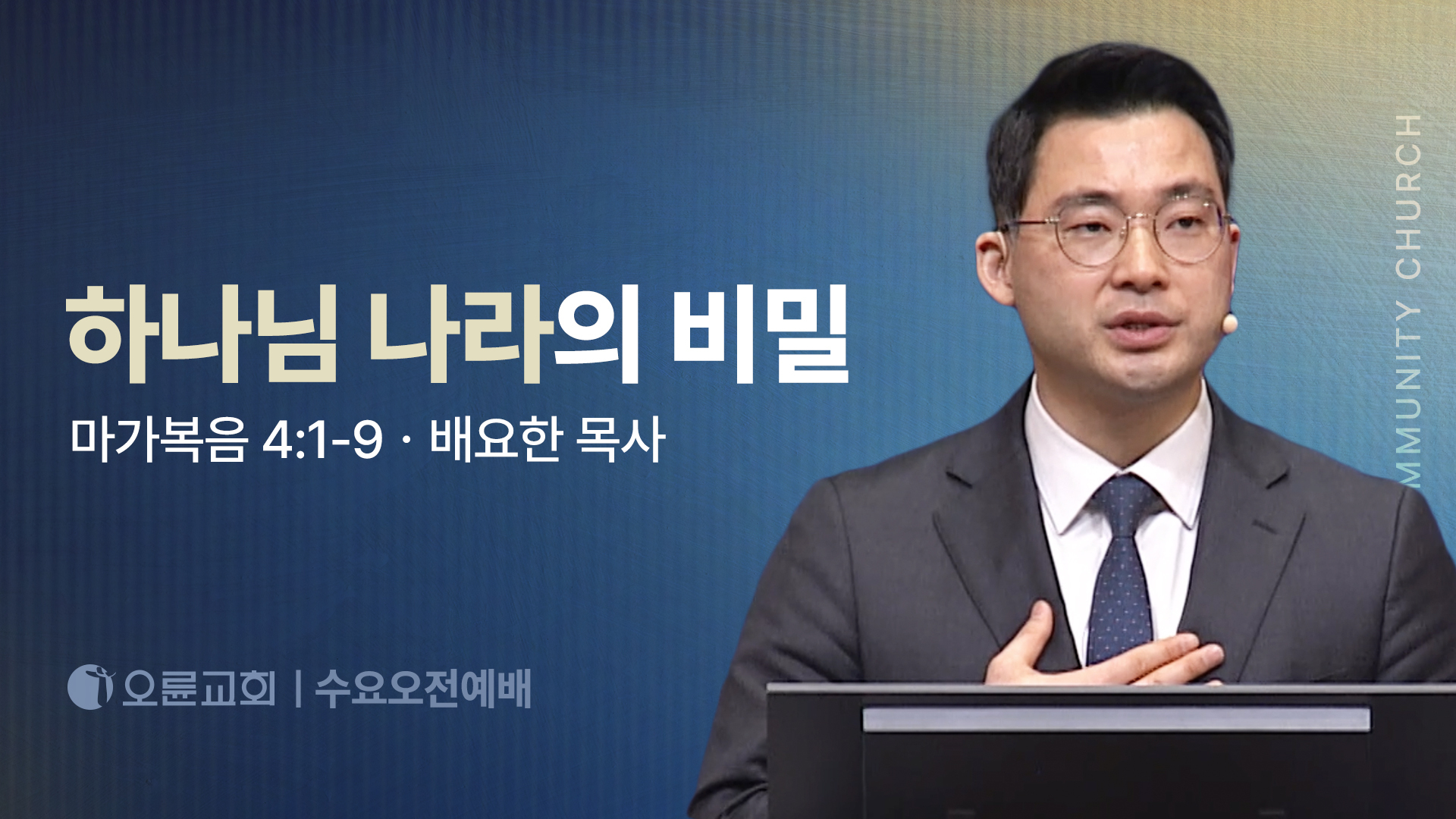 하나님 나라의 비밀

마가복음 4:1-9 · 배요한 목사

오륜교회 | 수요오전예배

MMUNITY CHURCH